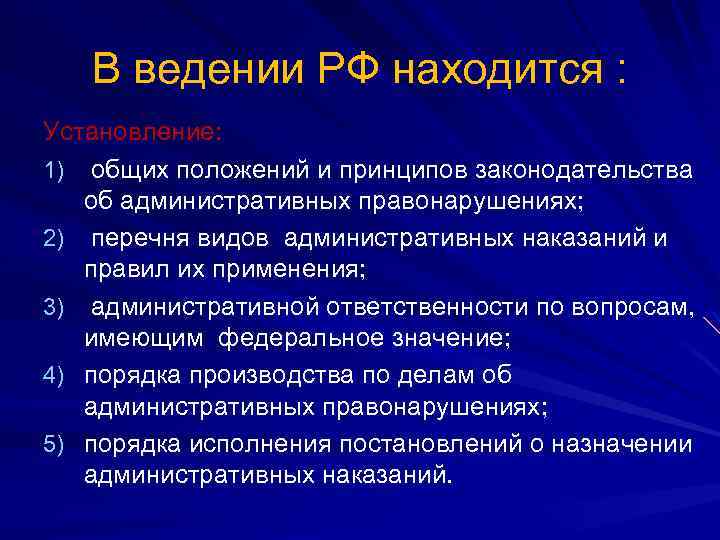 В ведении РФ находится :

Установление:

1) общих положений и принципов законодательства об административных правонарушениях;

2) перечня видов административных наказаний и правил их применения;

3) административной ответственности по вопросам, имеющим федеральное значение;

4) порядка производства по делам об административных правонарушениях;

5) порядка исполнения постановлений о назначении административных наказаний.